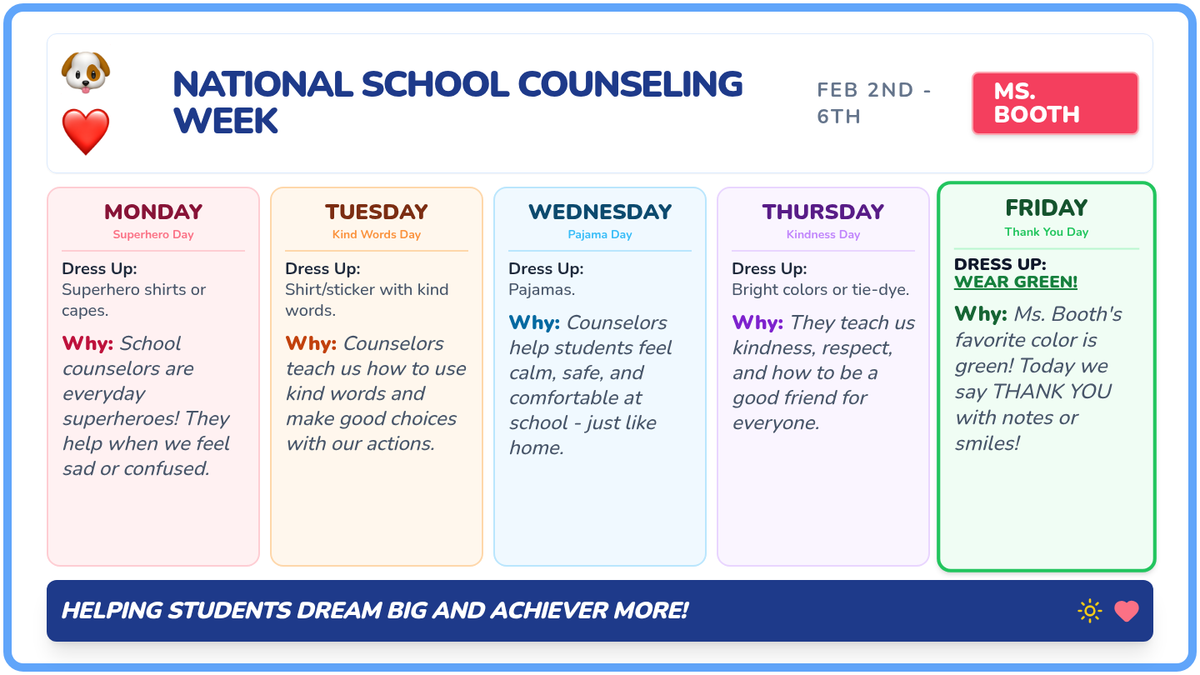 NATIONAL SCHOOL COUNSELING WEEK

FEB 2ND - 6TH

MS. BOOTH

MONDAY
Superhero Day

Dress Up:
Superhero shirts or capes.

Why: School counselors are everyday superheroes! They help when we feel sad or confused.

TUESDAY
Kind Words Day

Dress Up:
Shirt/sticker with kind words.

Why: Counselors teach us how to use kind words and make good choices with our actions.

WEDNESDAY
Pajama Day

Dress Up:
Pajamas.

Why: Counselors help students feel calm, safe, and comfortable at school - just like home.

THURSDAY
Kindness Day

Dress Up:
Bright colors or tie-dye.

Why: They teach us kindness, respect, and how to be a good friend for everyone.

FRIDAY
Thank You Day

DRESS UP:
WEAR GREEN!

Why: Ms. Booth's favorite color is green! Today we say THANK YOU with notes or smiles!

HELPING STUDENTS DREAM BIG AND ACHIEVER MORE!